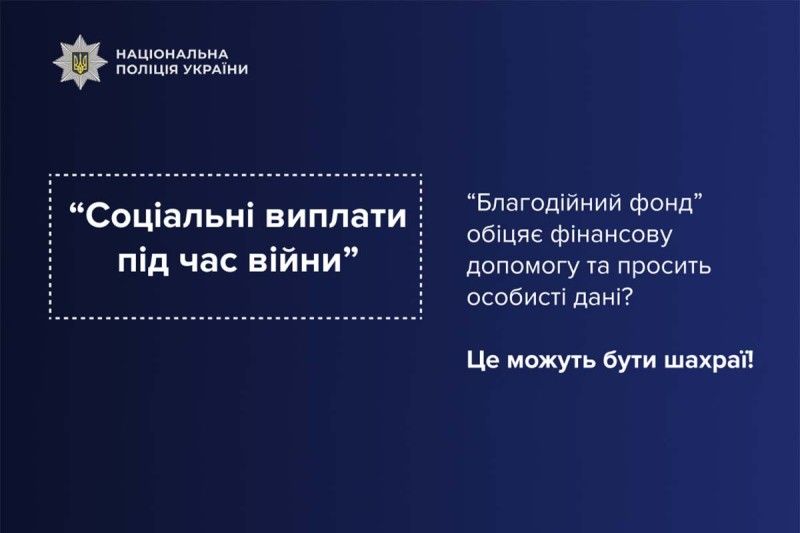 НАЦІОНАЛЬНА
ПОЛІЦІЯ УКРАЇНИ

“Соціальні виплати під час війни”

“Благодійний фонд” обіцяє фінансову допомогу та просить особисті дані?

Це можуть бути шахраї!